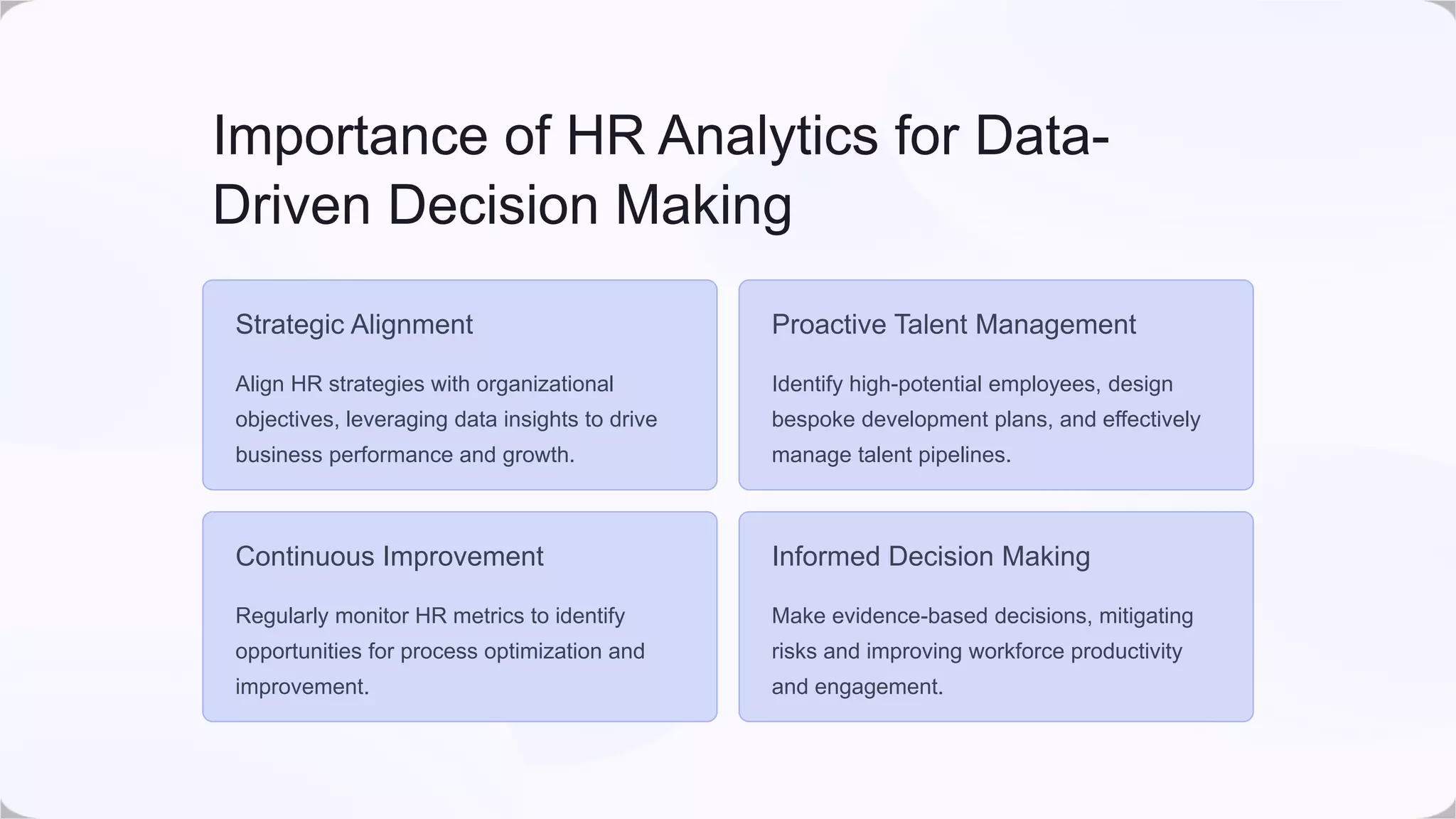 Importance of HR Analytics for Data-Driven Decision Making

Strategic Alignment

Align HR strategies with organizational objectives, leveraging data insights to drive business performance and growth.

Proactive Talent Management

Identify high-potential employees, design bespoke development plans, and effectively manage talent pipelines.

Continuous Improvement

Regularly monitor HR metrics to identify opportunities for process optimization and improvement.

Informed Decision Making

Make evidence-based decisions, mitigating risks and improving workforce productivity and engagement.